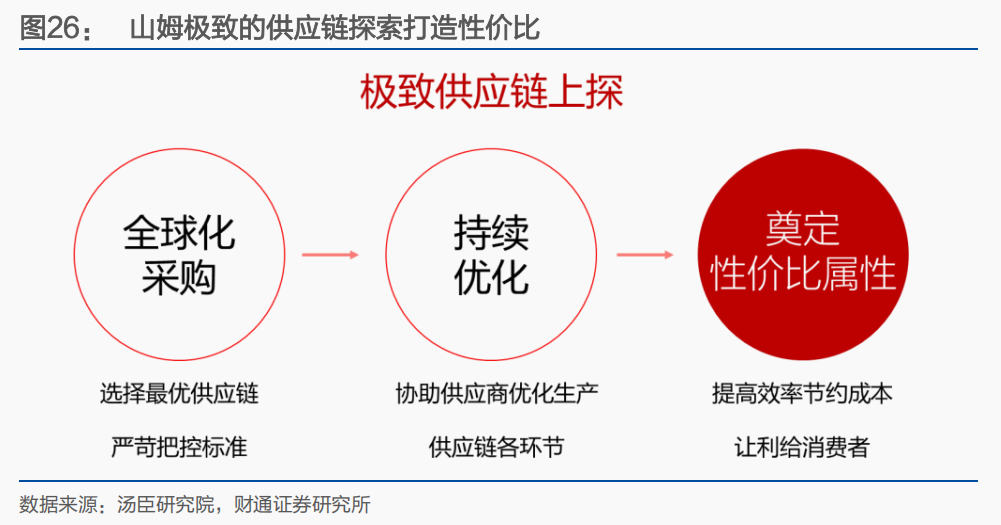 图26： 山姆极致的供应链探索打造性价比

极致供应链上探

全球化采购

持续优化

奠定性价比属性

选择最优供应链

严苛把控标准

协助供应商优化生产

供应链各环节

提高效率节约成本

让利给消费者

数据来源：汤臣研究院，财通证券研究所